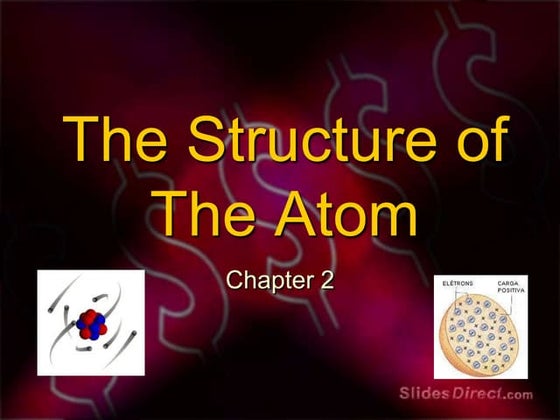 The Structure of The Atom

Chapter 2

ELÉTRONS

CARGA POSITIVA

SlidesDirect.com